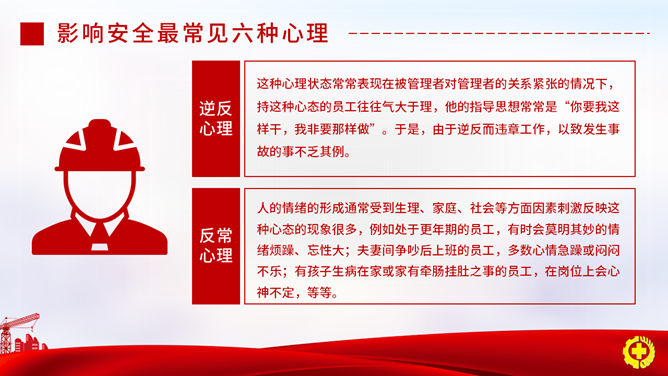 影响安全最常见六种心理

逆反心理

这种心理状态常常表现在被管理者对管理者的关系紧张的情况下，持这种心态的员工往往气大于理，他的指导思想常常是“你要我这样干，我非要那样做”。于是，由于逆反而违章工作，以致发生事故的事不乏其例。

反常心理

人的情绪的形成通常受到生理、家庭、社会等方面因素刺激反映这种心态的现象很多，例如处于更年期的员工，有时会莫明其妙的情绪烦躁、忘性大；夫妻间争吵后上班的员工，多数心情急躁或闷闷不乐；有孩子生病在家或家有牵肠挂肚之事的员工，在岗位上会心神不定，等等。